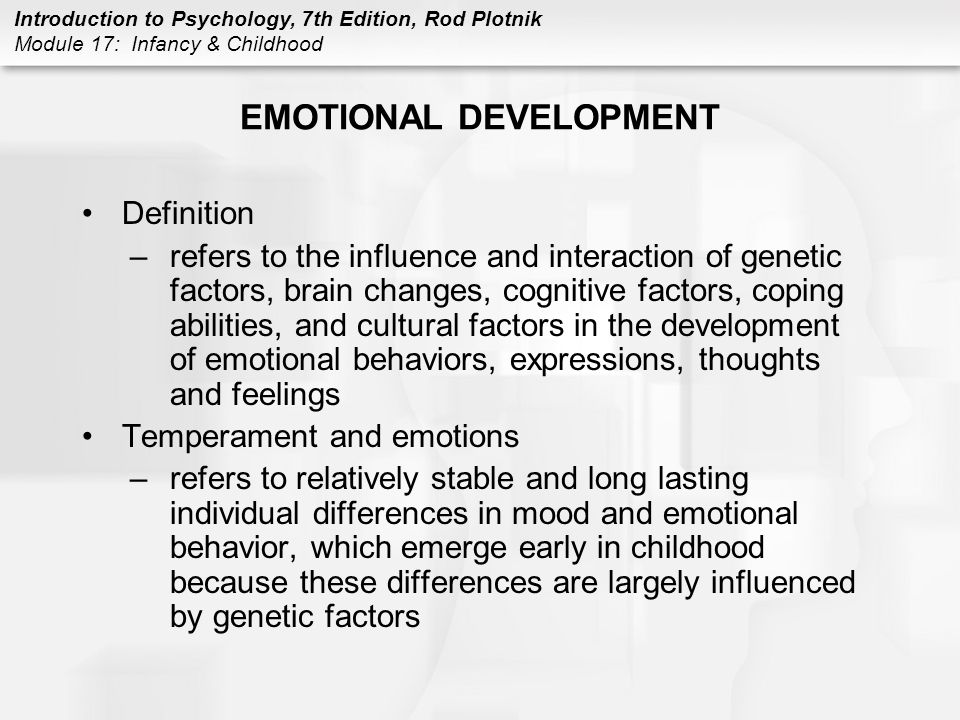 Introduction to Psychology, 7th Edition, Rod Plotnik
Module 17: Infancy & Childhood

EMOTIONAL DEVELOPMENT

• Definition
– refers to the influence and interaction of genetic factors, brain changes, cognitive factors, coping abilities, and cultural factors in the development of emotional behaviors, expressions, thoughts and feelings
• Temperament and emotions
– refers to relatively stable and long lasting individual differences in mood and emotional behavior, which emerge early in childhood because these differences are largely influenced by genetic factors